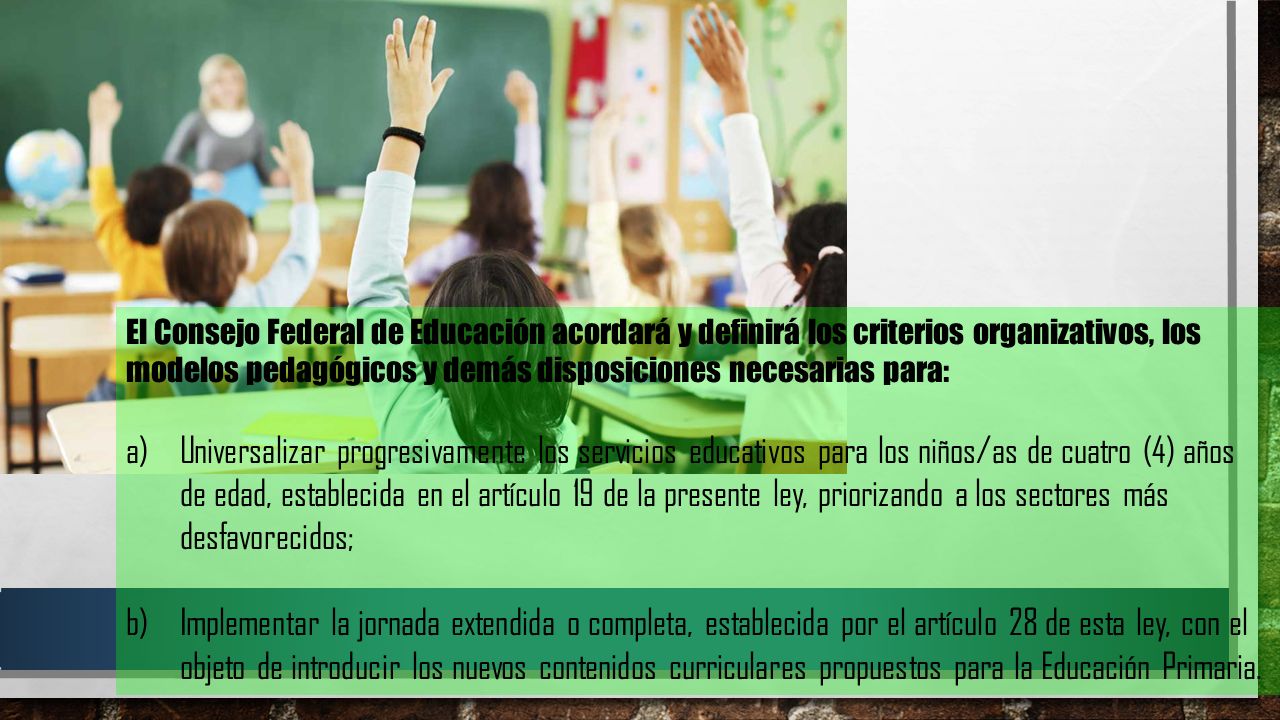 El Consejo Federal de Educación acordará y definirá los criterios organizativos, los modelos pedagógicos y demás disposiciones necesarias para:

a) Universalizar progresivamente los servicios educativos para los niños/as de cuatro (4) años de edad, establecida en el artículo 19 de la presente ley, priorizando a los sectores más desfavorecidos;

b) Implementar la jornada extendida o completa, establecida por el artículo 28 de esta ley, con el objeto de introducir los nuevos contenidos curriculares propuestos para la Educación Primaria.